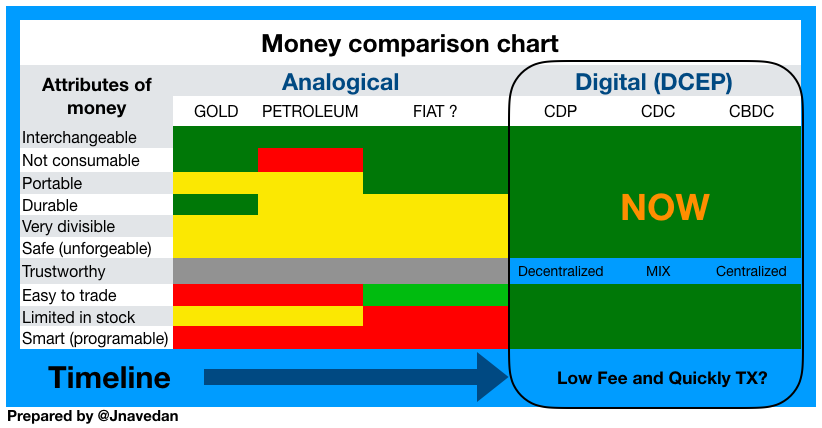 Money comparison chart

| Attributes of money | Analogical | | | Digital (DCEP) | | |
|---|---|---|---|---|---|---|
| | GOLD | PETROLEUM | FIAT ? | CDP | CDC | CBDC |
| Interchangeable | | | | | | |
| Not consumable | | | | | | |
| Portable | | | | | | |
| Durable | | | | | NOW | |
| Very divisible | | | | | | |
| Safe (unforgeable) | | | | | | |
| Trustworthy | | | | Decentralized | MIX | Centralized |
| Easy to trade | | | | | | |
| Limited in stock | | | | | | |
| Smart (programable) | | | | | | |

Timeline

Low Fee and Quickly TX?

Prepared by @Jnavedan